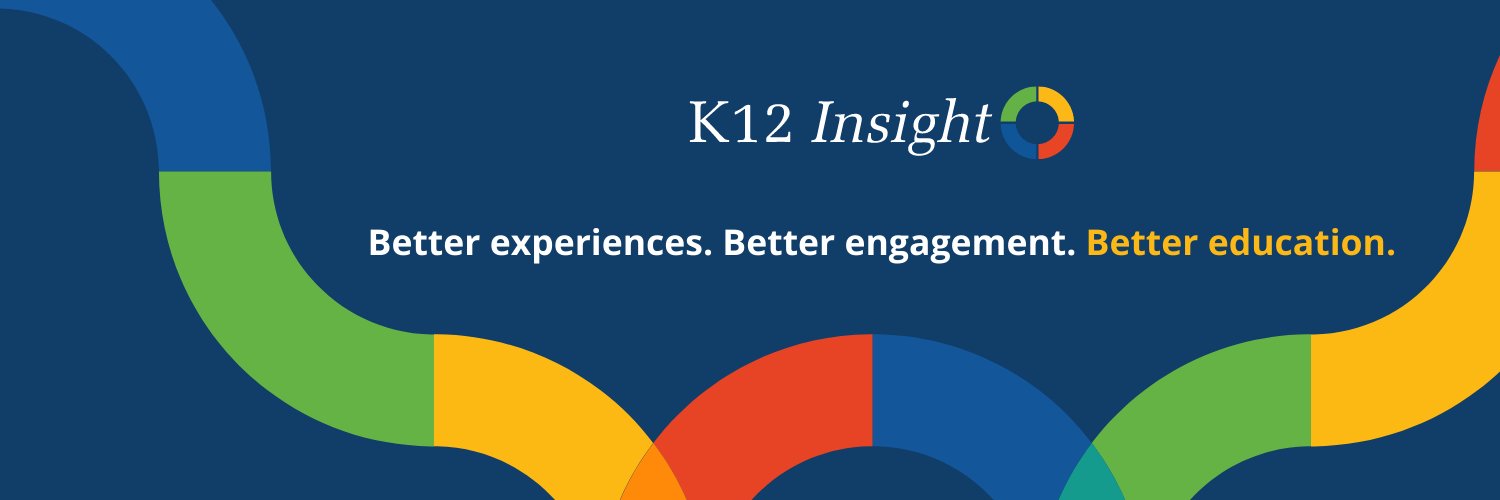 K12 Insight

Better experiences. Better engagement. Better education.